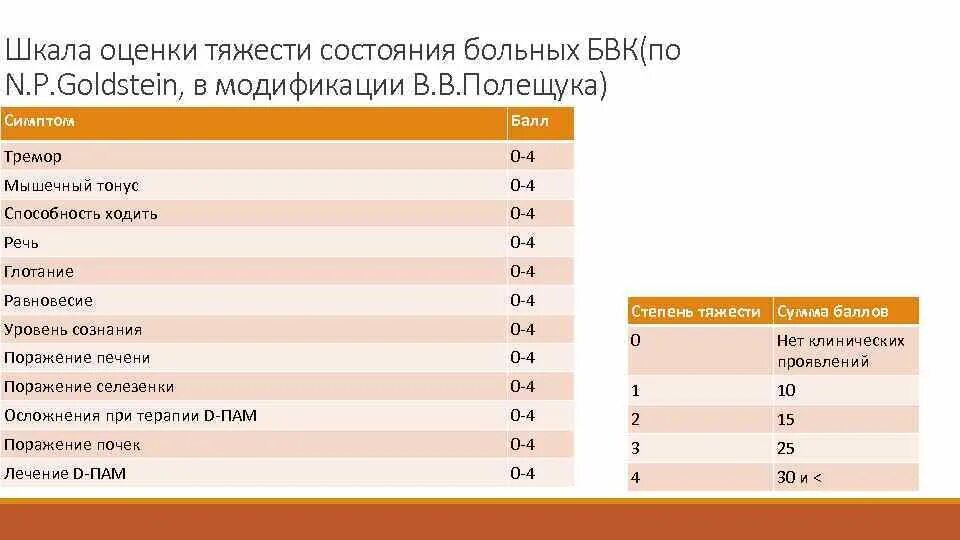 Шкала оценки тяжести состояния больных БВК(по N.P.Goldstein, в модификации В.В.Полещука)

| Симптом | Балл |
|---|---|
| Тремор | 0-4 |
| Мышечный тонус | 0-4 |
| Способность ходить | 0-4 |
| Речь | 0-4 |
| Глотание | 0-4 |
| Равновесие | 0-4 |
| Уровень сознания | 0-4 |
| Поражение печени | 0-4 |
| Поражение селезенки | 0-4 |
| Осложнения при терапии D-ПАМ | 0-4 |
| Поражение почек | 0-4 |
| Лечение D-ПАМ | 0-4 |

| Степень тяжести | Сумма баллов |
|---|---|
| 0 | Нет клинических проявлений |
| 1 | 10 |
| 2 | 15 |
| 3 | 25 |
| 4 | 30 и < |